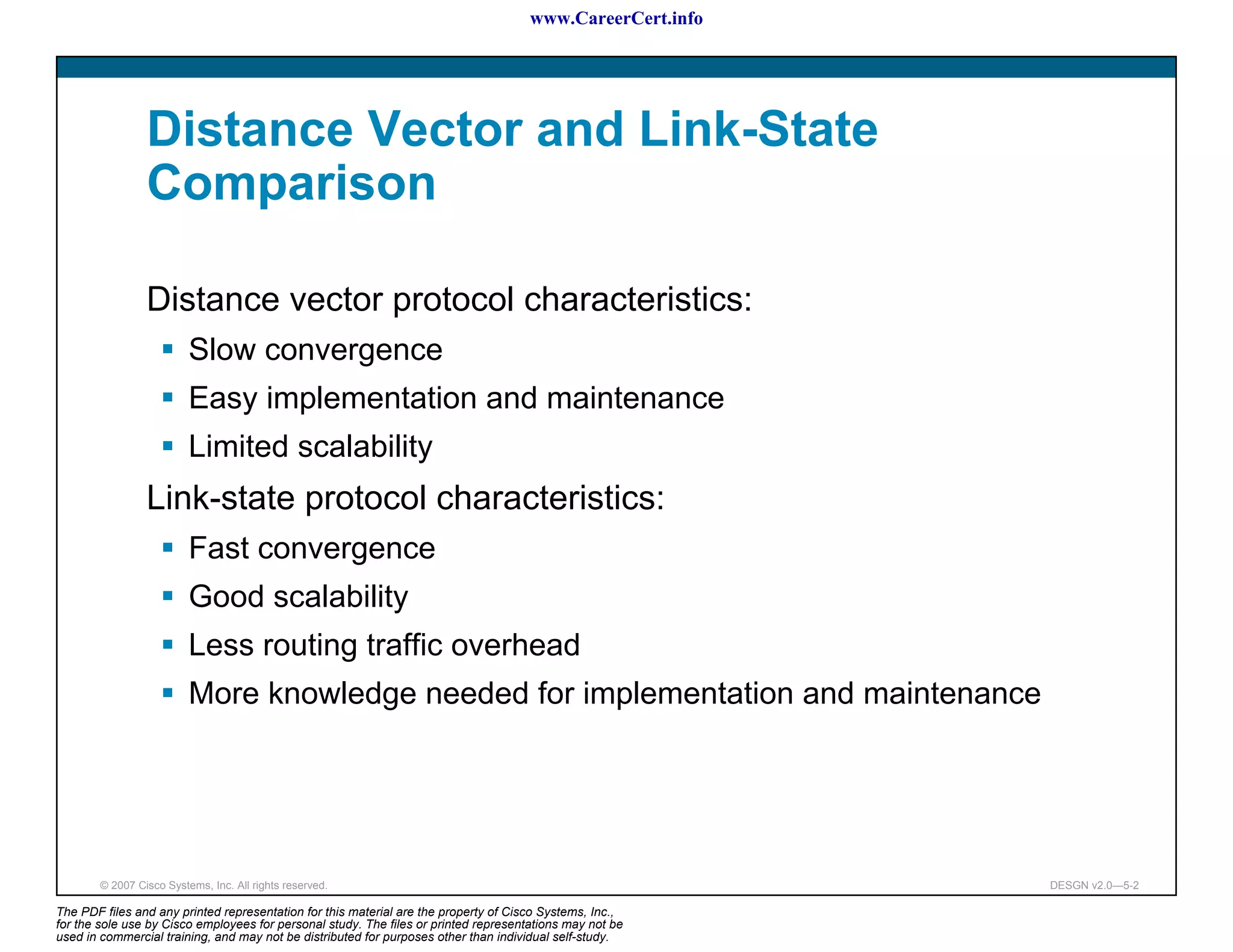 www.CareerCert.info

Distance Vector and Link-State Comparison

Distance vector protocol characteristics:

▪ Slow convergence
▪ Easy implementation and maintenance
▪ Limited scalability

Link-state protocol characteristics:

▪ Fast convergence
▪ Good scalability
▪ Less routing traffic overhead
▪ More knowledge needed for implementation and maintenance

© 2007 Cisco Systems, Inc. All rights reserved.

DESGN v2.0—5-2

The PDF files and any printed representation for this material are the property of Cisco Systems, Inc., for the sole use by Cisco employees for personal study. The files or printed representations may not be used in commercial training, and may not be distributed for purposes other than individual self-study.